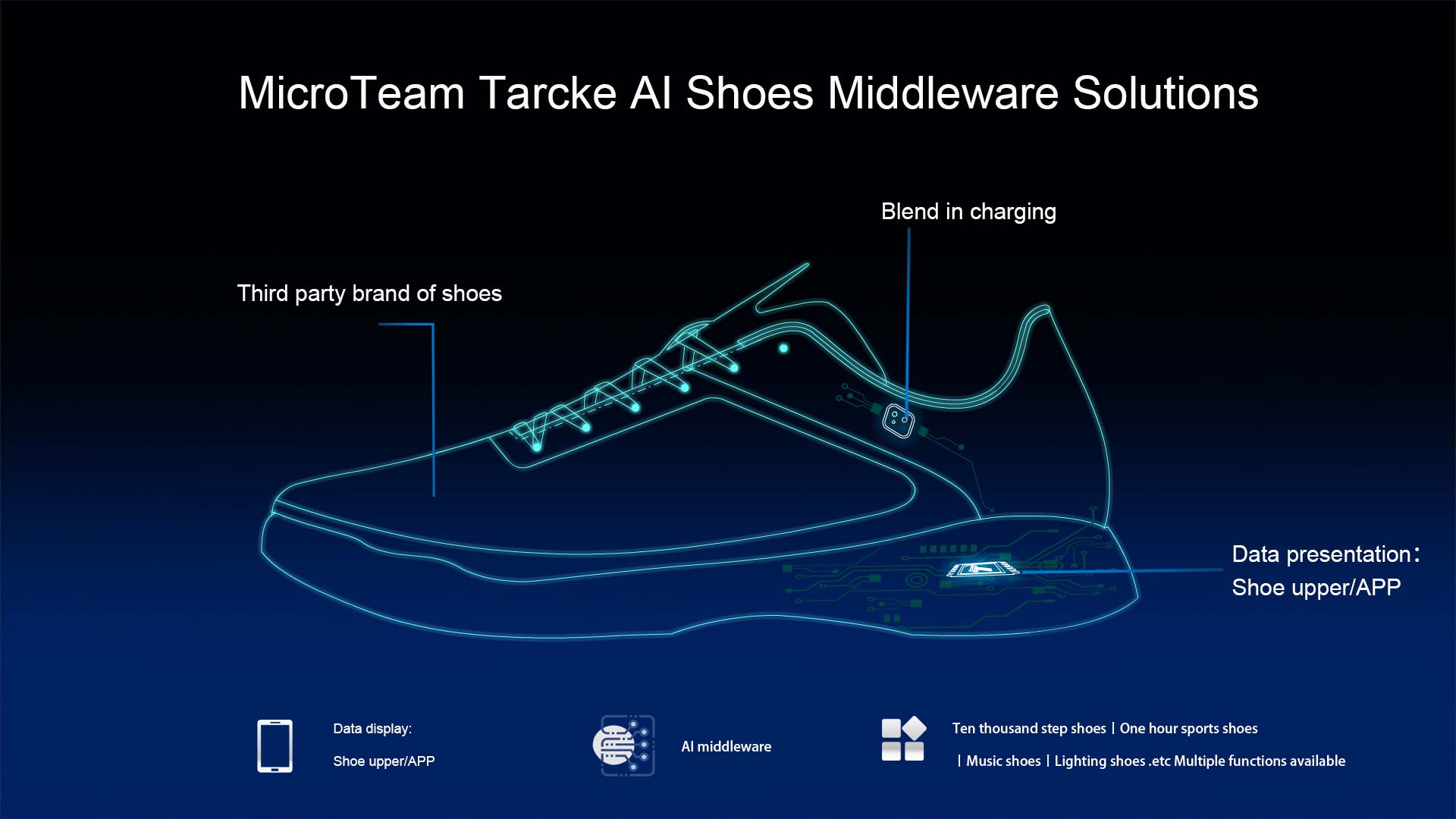 MicroTeam Tarcke AI Shoes Middleware Solutions

Blend in charging

Third party brand of shoes

Data presentation：
Shoe upper/APP

Data display:
Shoe upper/APP

AI middleware

Ten thousand step shoes | One hour sports shoes
| Music shoes | Lighting shoes .etc Multiple functions available